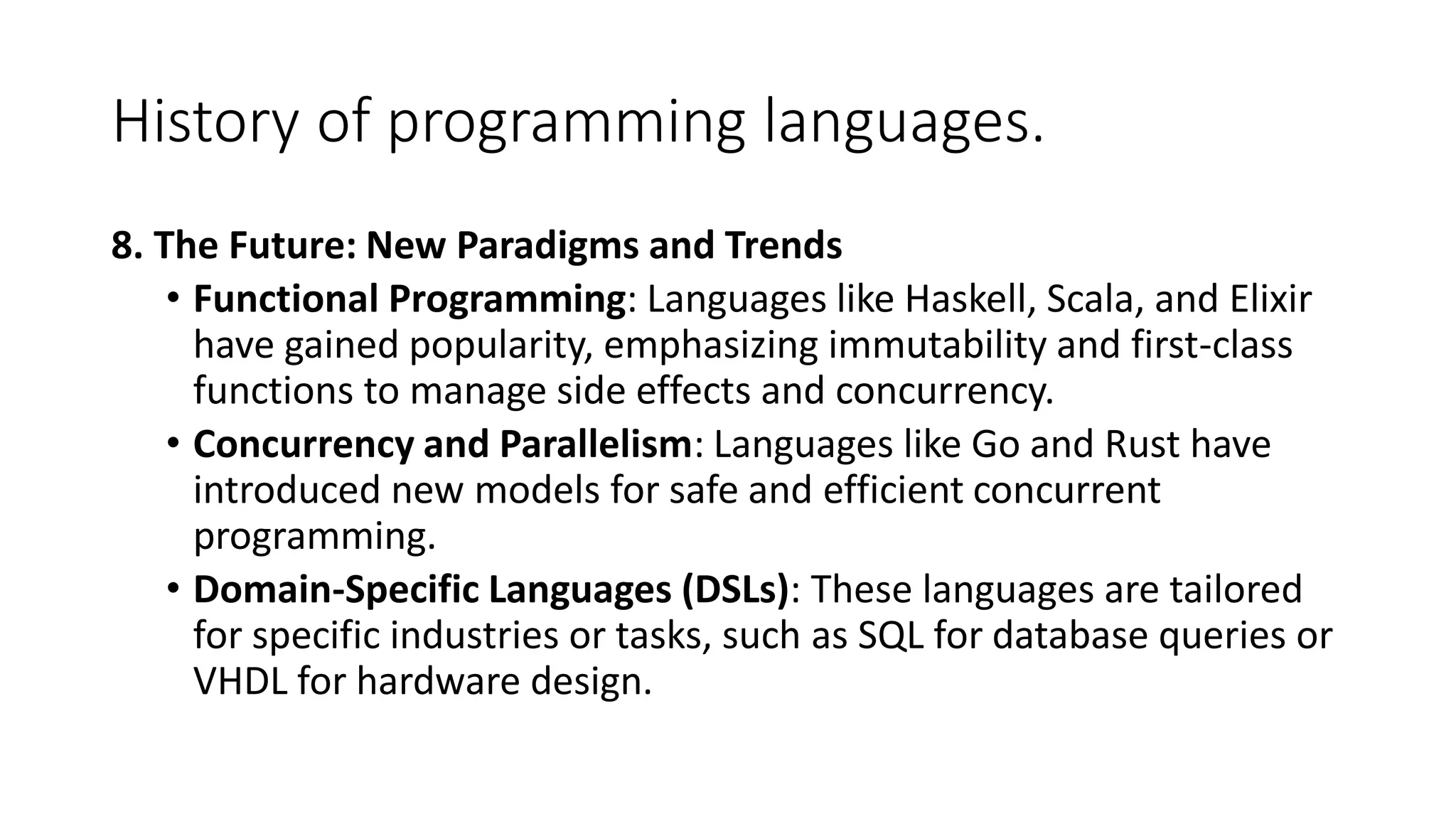 History of programming languages.

8. The Future: New Paradigms and Trends

• Functional Programming: Languages like Haskell, Scala, and Elixir have gained popularity, emphasizing immutability and first-class functions to manage side effects and concurrency.

• Concurrency and Parallelism: Languages like Go and Rust have introduced new models for safe and efficient concurrent programming.

• Domain-Specific Languages (DSLs): These languages are tailored for specific industries or tasks, such as SQL for database queries or VHDL for hardware design.